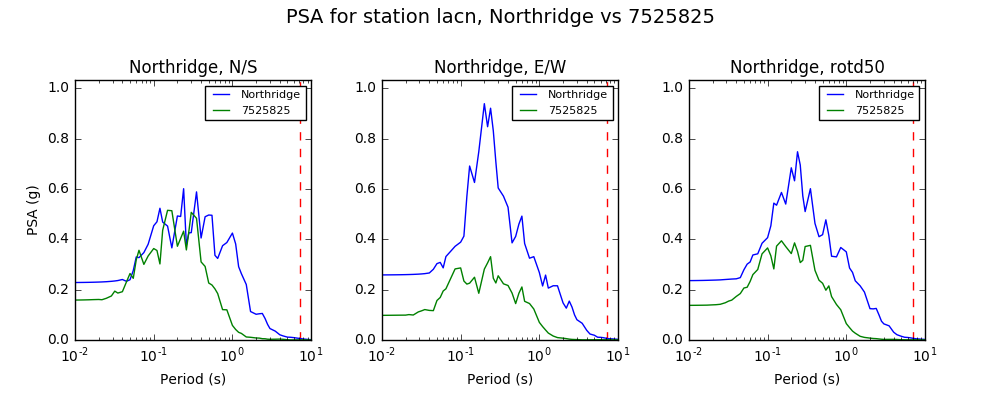 PSA for station lacn, Northridge vs 7525825

Northridge, N/S

Northridge
7525825

PSA (g)

1.0
0.8
0.6
0.4
0.2
0.0

$10^{-2}$ $10^{-1}$ $10^{0}$ $10^{1}$

Period (s)

Northridge, E/W

Northridge
7525825

1.0
0.8
0.6
0.4
0.2
0.0

$10^{-2}$ $10^{-1}$ $10^{0}$ $10^{1}$

Period (s)

Northridge, rotd50

Northridge
7525825

1.0
0.8
0.6
0.4
0.2
0.0

$10^{-2}$ $10^{-1}$ $10^{0}$ $10^{1}$

Period (s)